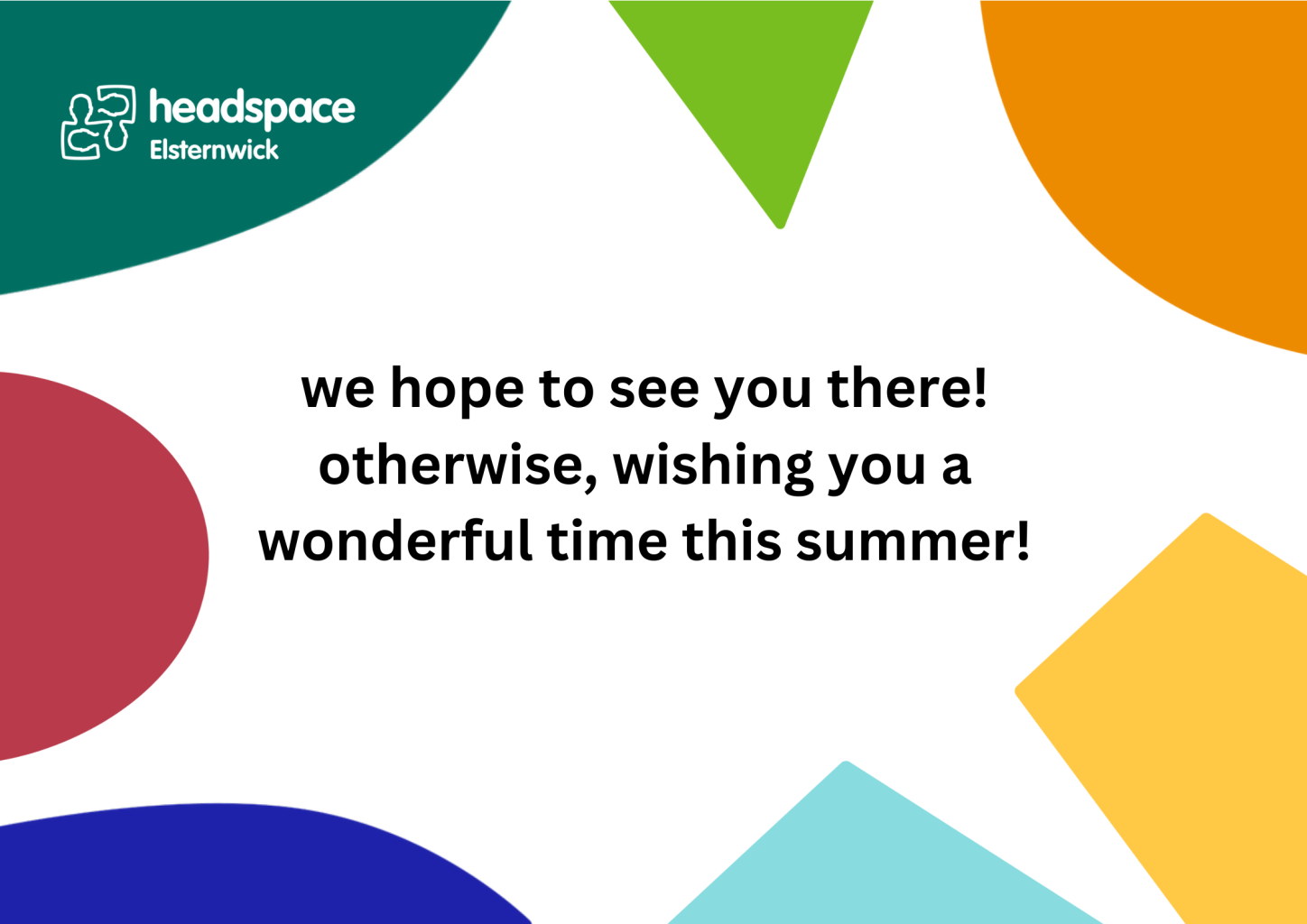 headspace
Elsternwick

we hope to see you there!
otherwise, wishing you a
wonderful time this summer!